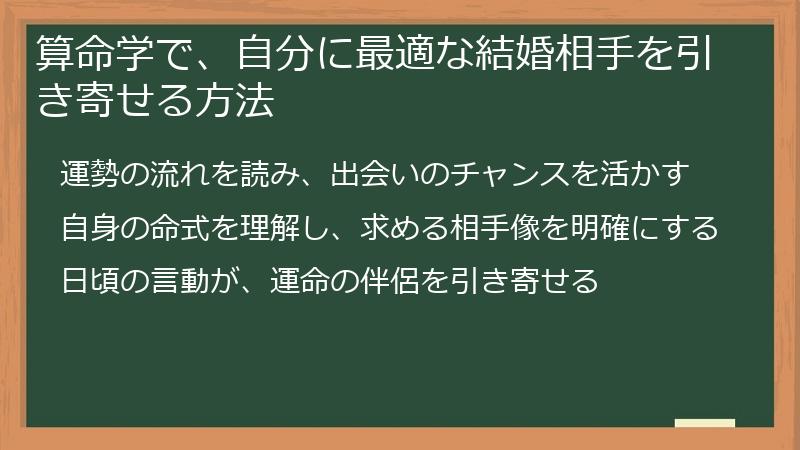 算命学で、自分に最適な結婚相手を引き寄せる方法

運勢の流れを読み、出会いのチャンスを活かす

自身の命式を理解し、求める相手像を明確にする

日頃の言動が、運命の伴侶を引き寄せる